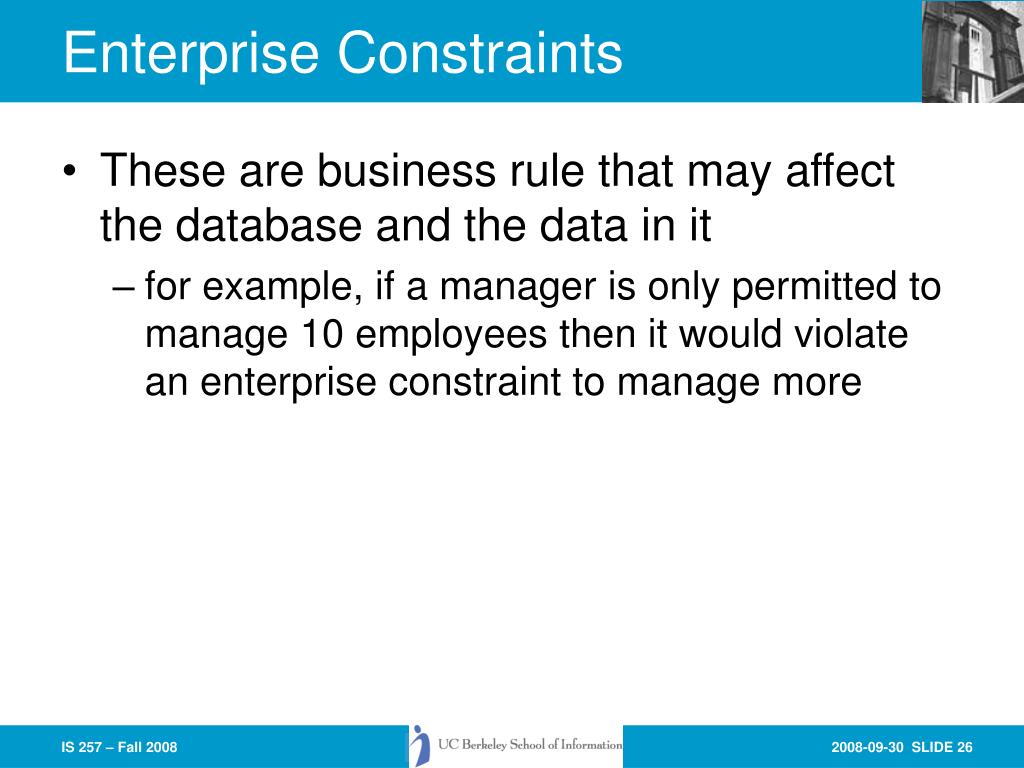 Enterprise Constraints

• These are business rule that may affect the database and the data in it

– for example, if a manager is only permitted to manage 10 employees then it would violate an enterprise constraint to manage more

IS 257 – Fall 2008

UC Berkeley School of Information

2008-09-30 SLIDE 26